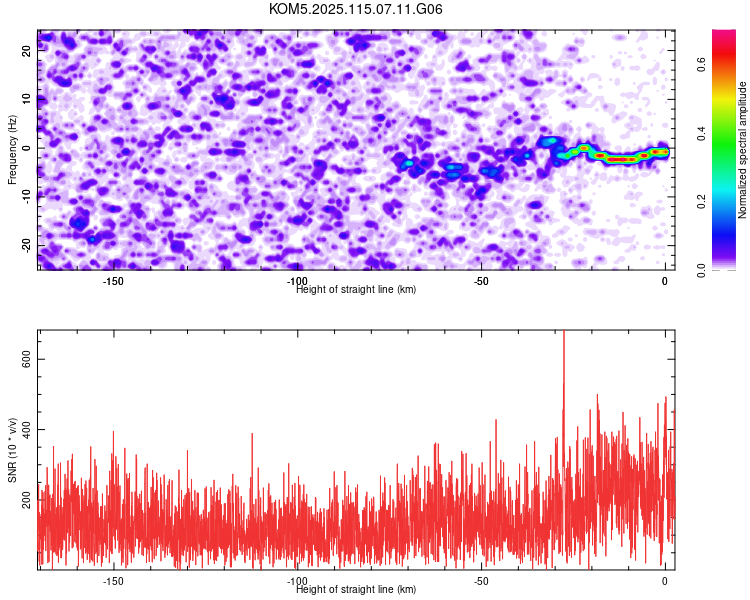 KOM5.2025.115.07.11.G06

Frequency (Hz)

20
10
0
-10
-20

-150
-100
-50
0

Height of straight line (km)

Normalized spectral amplitude

0.0
0.2
0.4
0.6

SNR (10 * v/v)

600
400
200

-150
-100
-50
0

Height of straight line (km)